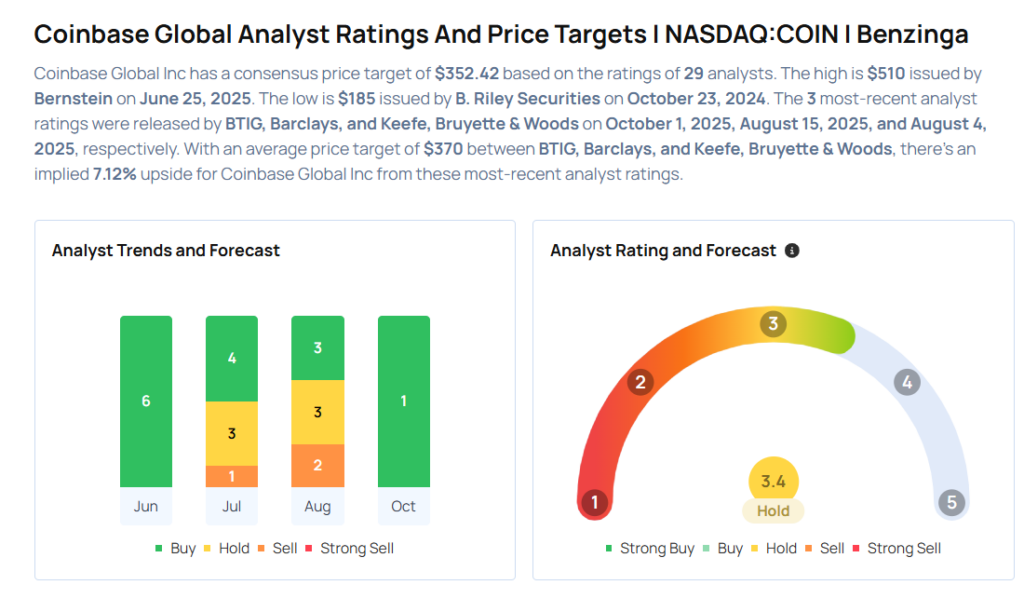 Coinbase Global Analyst Ratings And Price Targets | NASDAQ:COIN | Benzinga

Coinbase Global Inc has a consensus price target of $352.42 based on the ratings of 29 analysts. The high is $510 issued by Bernstein on June 25, 2025. The low is $185 issued by B. Riley Securities on October 23, 2024. The 3 most-recent analyst ratings were released by BTIG, Barclays, and Keefe, Bruyette & Woods on October 1, 2025, August 15, 2025, and August 4, 2025, respectively. With an average price target of $370 between BTIG, Barclays, and Keefe, Bruyette & Woods, there's an implied 7.12% upside for Coinbase Global Inc from these most-recent analyst ratings.

Analyst Trends and Forecast

6
4
3
1
3
3
2
1

Jun Jul Aug Oct

Buy Hold Sell Strong Sell

Analyst Rating and Forecast

1 2 3 4 5

3.4
Hold

Strong Buy Buy Hold Sell Strong Sell